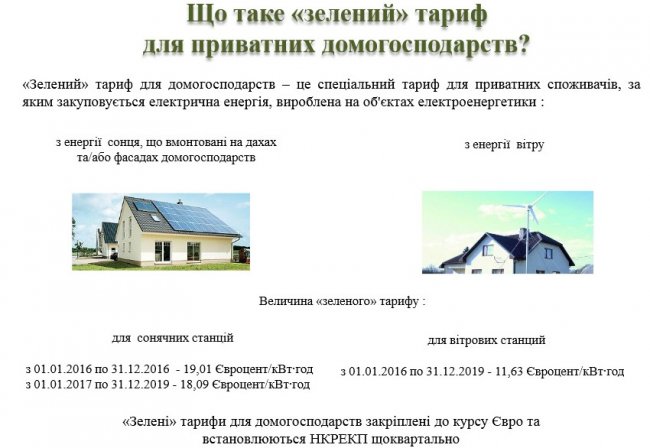 Що таке «зелений» тариф для приватних домогосподарств?

«Зелений» тариф для домогосподарств – це спеціальний тариф для приватних споживачів, за яким закуповується електрична енергія, вироблена на об'єктах електроенергетики :

з енергії сонця, що вмонтовані на дахах та/або фасадах домогосподарств

з енергії вітру

Величина «зеленого» тарифу :

для сонячних станцій

з 01.01.2016 по 31.12.2016 - 19,01 Євроцент/кВт·год
з 01.01.2017 по 31.12.2019 - 18,09 Євроцент/кВт·год

для вітрових станцій

з 01.01.2016 по 31.12.2019 - 11,63 Євроцент/кВт·год

«Зелені» тарифи для домогосподарств закріплені до курсу Євро та встановлюються НКРЕКП щоквартально